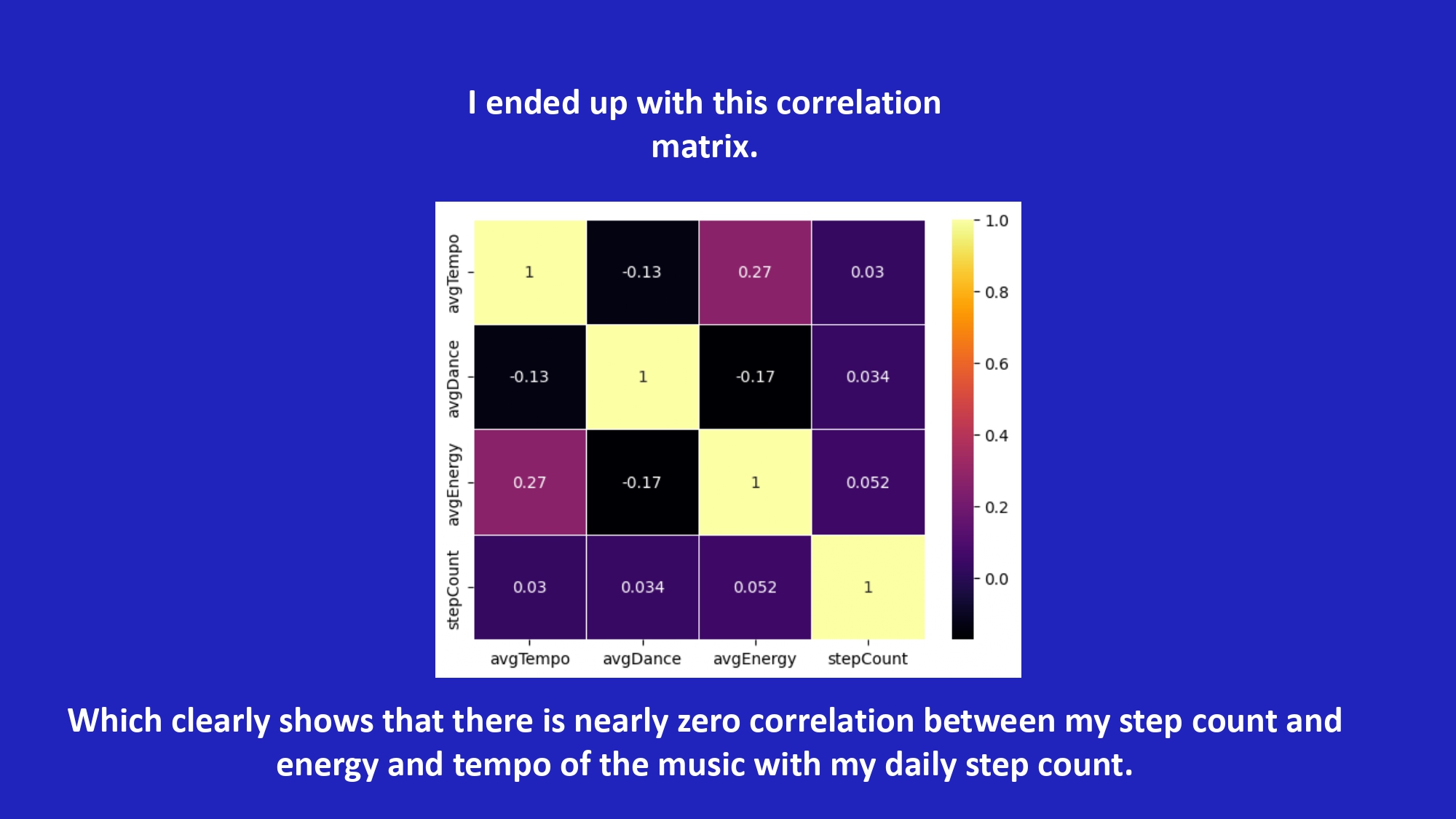 I ended up with this correlation matrix.

|  | avgTempo | avgDance | avgEnergy | stepCount |
|---|---|---|---|---|
| avgTempo | 1 | -0.13 | 0.27 | 0.03 |
| avgDance | -0.13 | 1 | -0.17 | 0.034 |
| avgEnergy | 0.27 | -0.17 | 1 | 0.052 |
| stepCount | 0.03 | 0.034 | 0.052 | 1 |

1.0
0.8
0.6
0.4
0.2
0.0

Which clearly shows that there is nearly zero correlation between my step count and energy and tempo of the music with my daily step count.